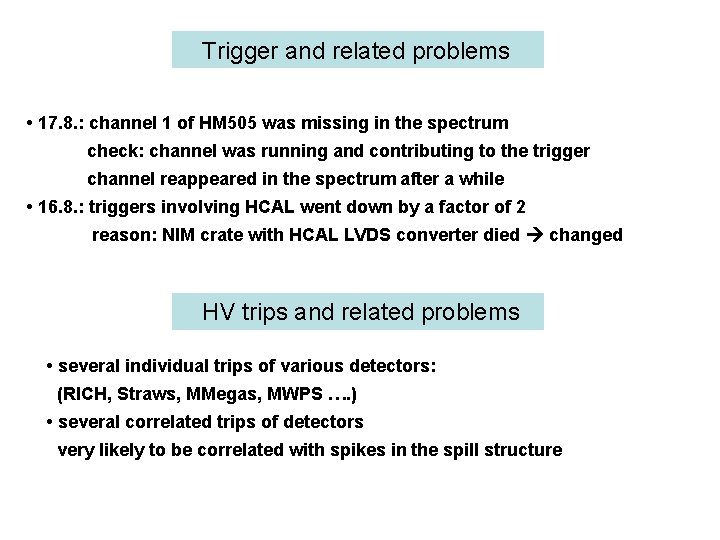 Trigger and related problems

• 17.8.: channel 1 of HM505 was missing in the spectrum
check: channel was running and contributing to the trigger
channel reappeared in the spectrum after a while
• 16.8.: triggers involving HCAL went down by a factor of 2
reason: NIM crate with HCAL LVDS converter died → changed

HV trips and related problems

• several individual trips of various detectors:
(RICH, Straws, MMegas, MWPS ….)
• several correlated trips of detectors
very likely to be correlated with spikes in the spill structure